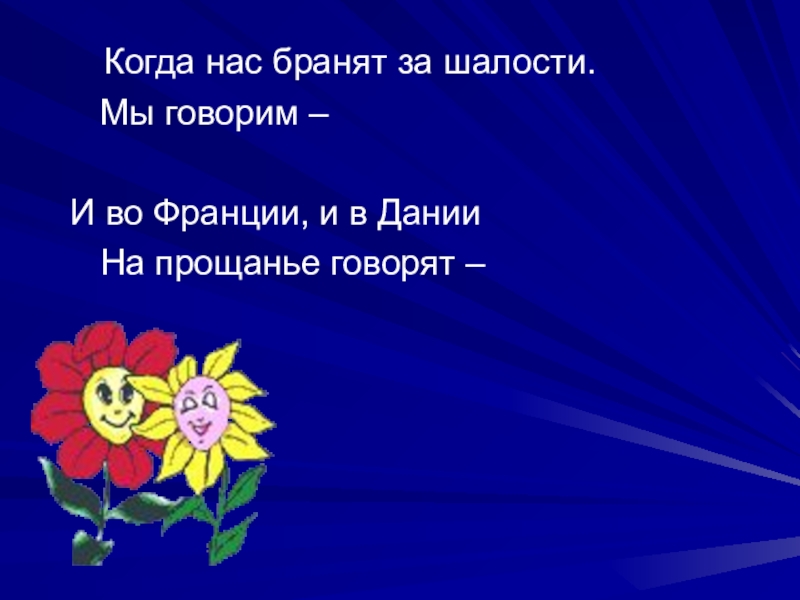 Когда нас бранят за шалости.
Мы говорим –

И во Франции, и в Дании
На прощанье говорят –